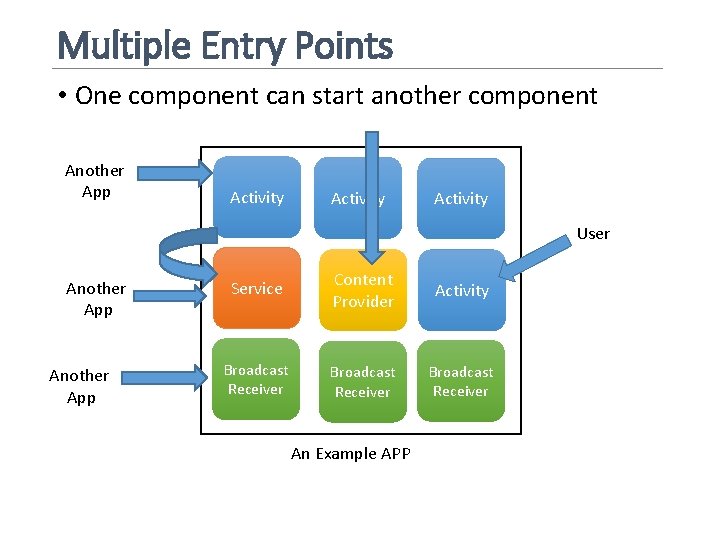 Multiple Entry Points

• One component can start another component

Another App

Activity

Activity

Activity

User

Another App

Service

Content Provider

Activity

Another App

Broadcast Receiver

Broadcast Receiver

Broadcast Receiver

An Example APP